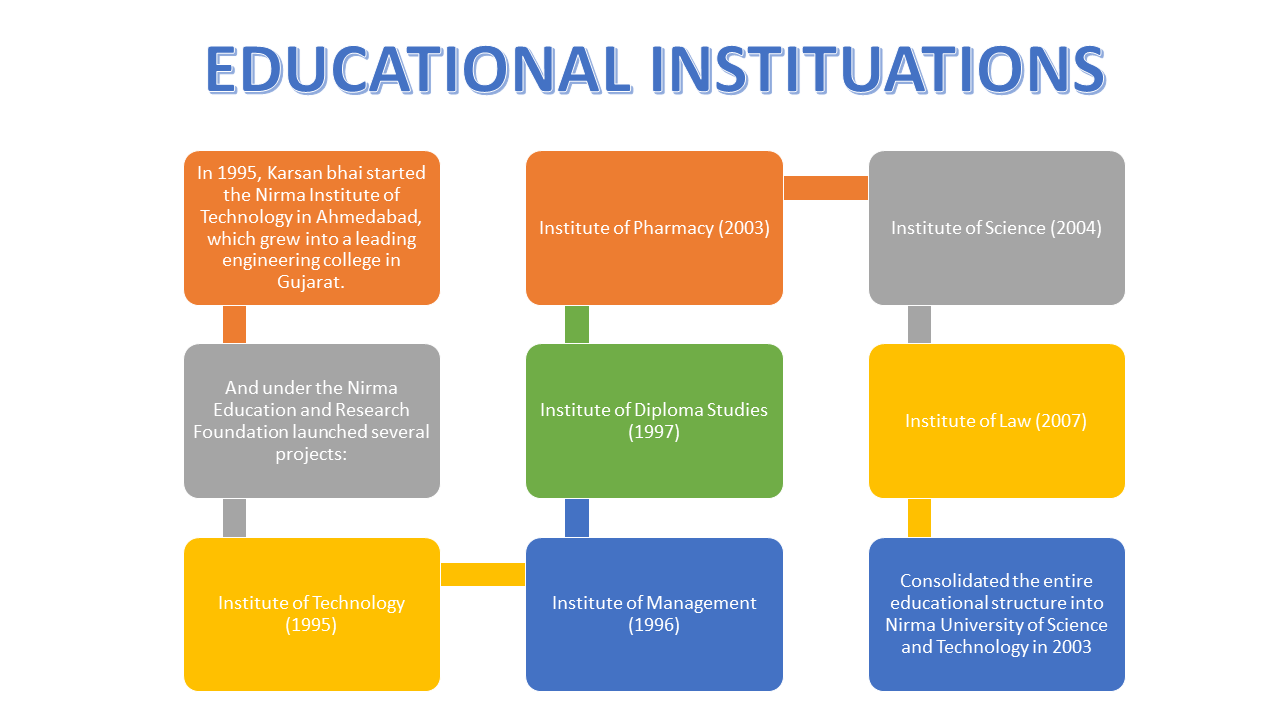 EDUCATIONAL INSTITUATIONS

In 1995, Karsan bhai started the Nirma Institute of Technology in Ahmedabad, which grew into a leading engineering college in Gujarat.

And under the Nirma Education and Research Foundation launched several projects:

Institute of Technology (1995)

Institute of Management (1996)

Institute of Diploma Studies (1997)

Institute of Pharmacy (2003)

Institute of Science (2004)

Institute of Law (2007)

Consolidated the entire educational structure into Nirma University of Science and Technology in 2003